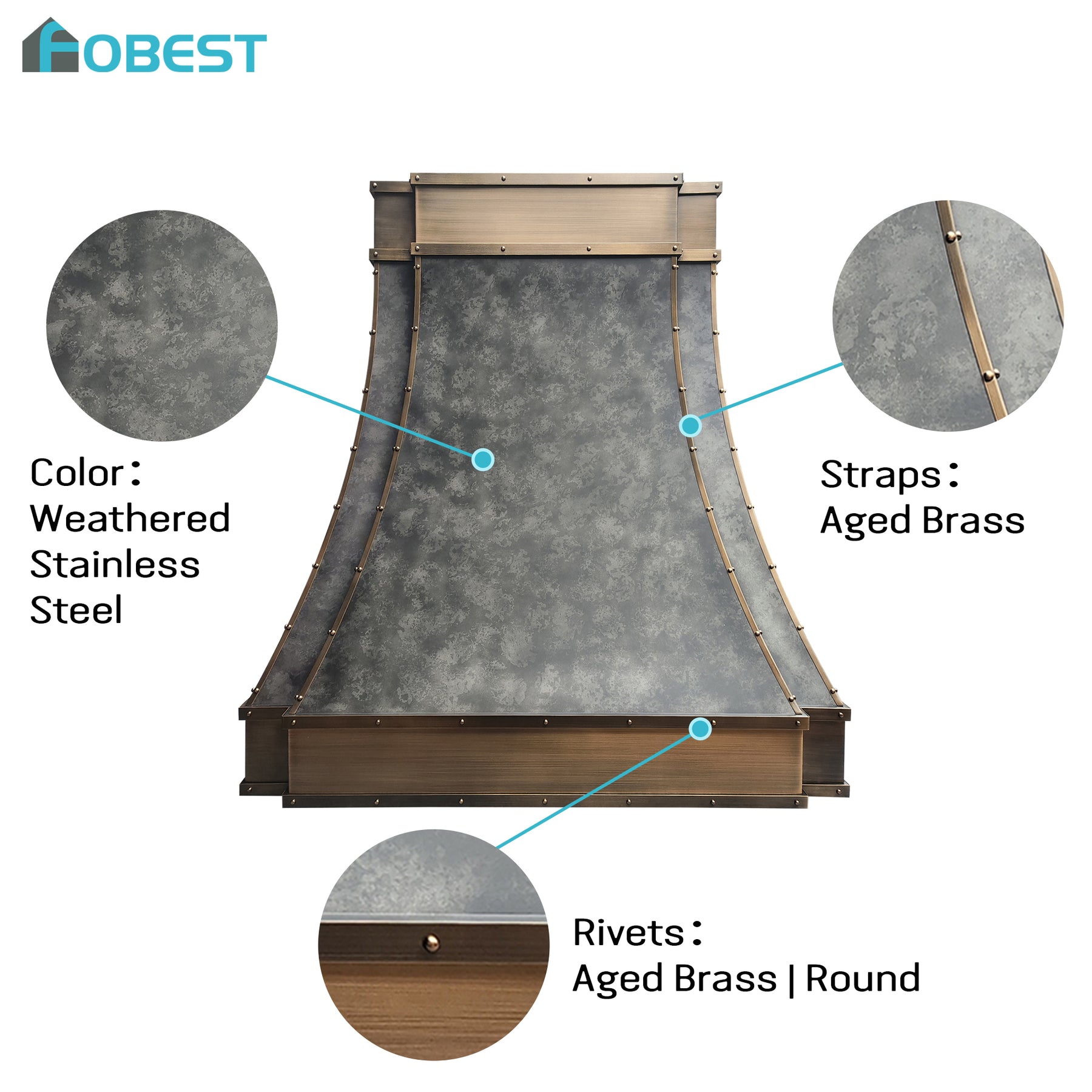 FOBEST

Color：
Weathered
Stainless
Steel

Straps：
Aged Brass

Rivets：
Aged Brass | Round